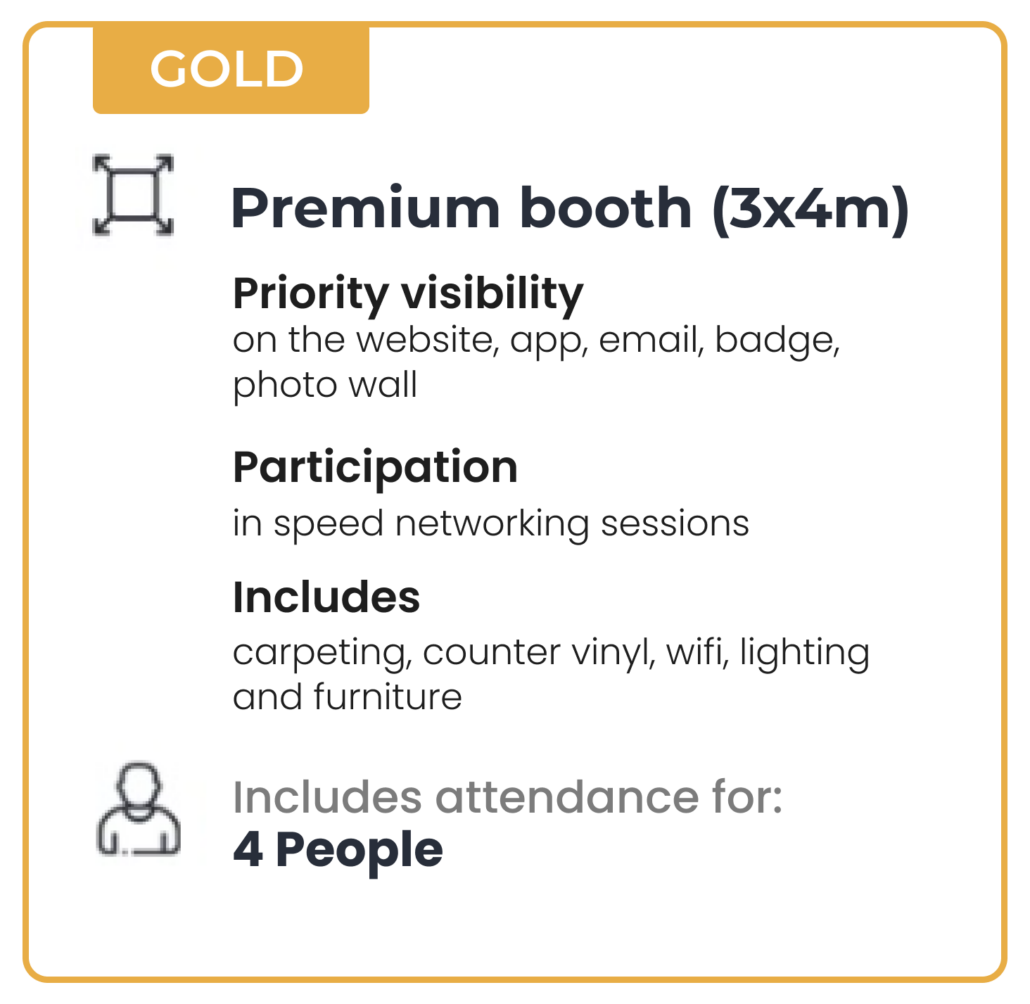 GOLD

Premium booth (3x4m)

Priority visibility
on the website, app, email, badge, photo wall

Participation
in speed networking sessions

Includes
carpeting, counter vinyl, wifi, lighting and furniture

Includes attendance for:
4 People